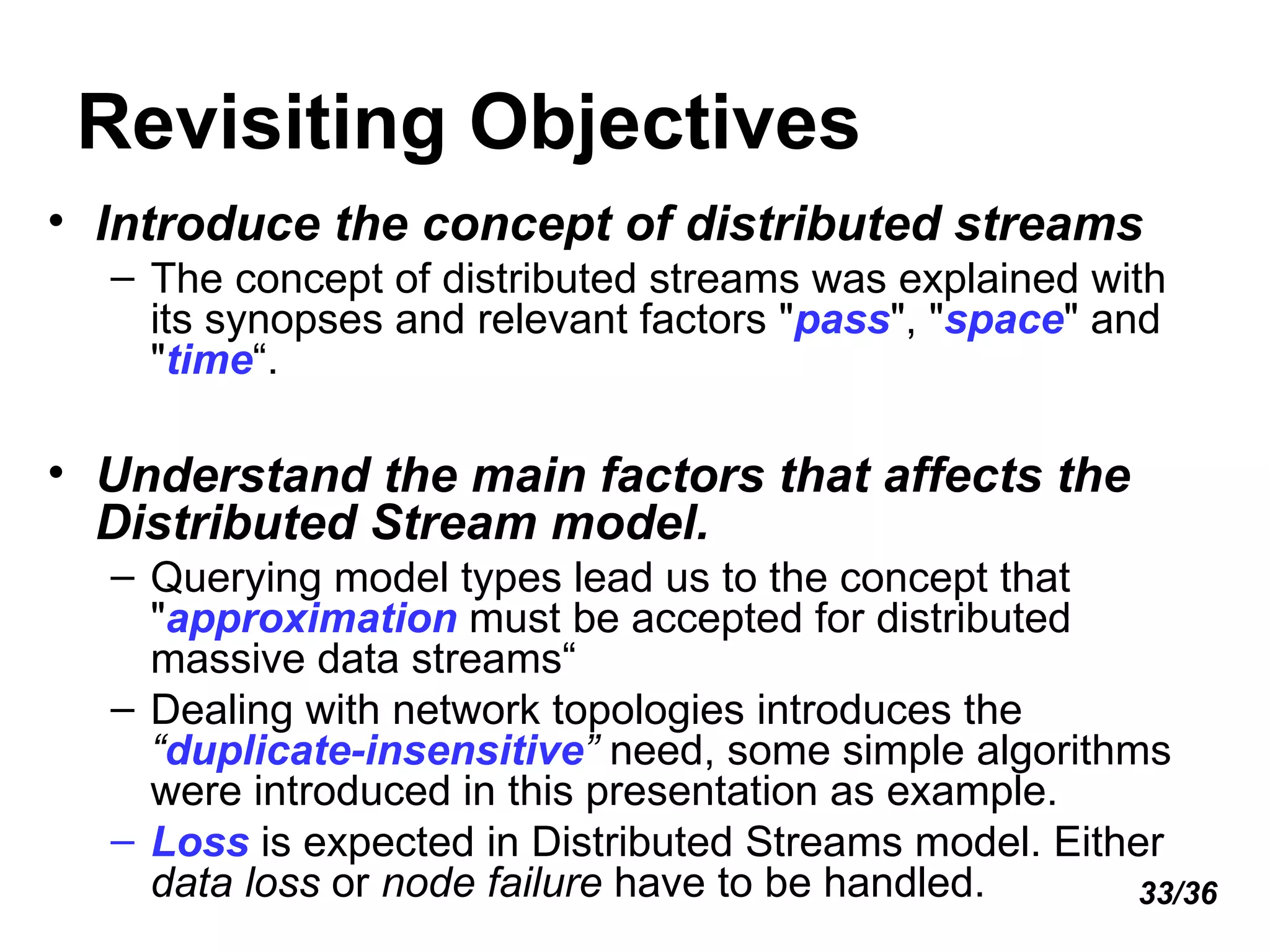 Revisiting Objectives

• Introduce the concept of distributed streams
– The concept of distributed streams was explained with its synopses and relevant factors "pass", "space" and "time“.

• Understand the main factors that affects the Distributed Stream model.
– Querying model types lead us to the concept that "approximation must be accepted for distributed massive data streams“
– Dealing with network topologies introduces the “duplicate-insensitive” need, some simple algorithms were introduced in this presentation as example.
– Loss is expected in Distributed Streams model. Either data loss or node failure have to be handled.

33/36